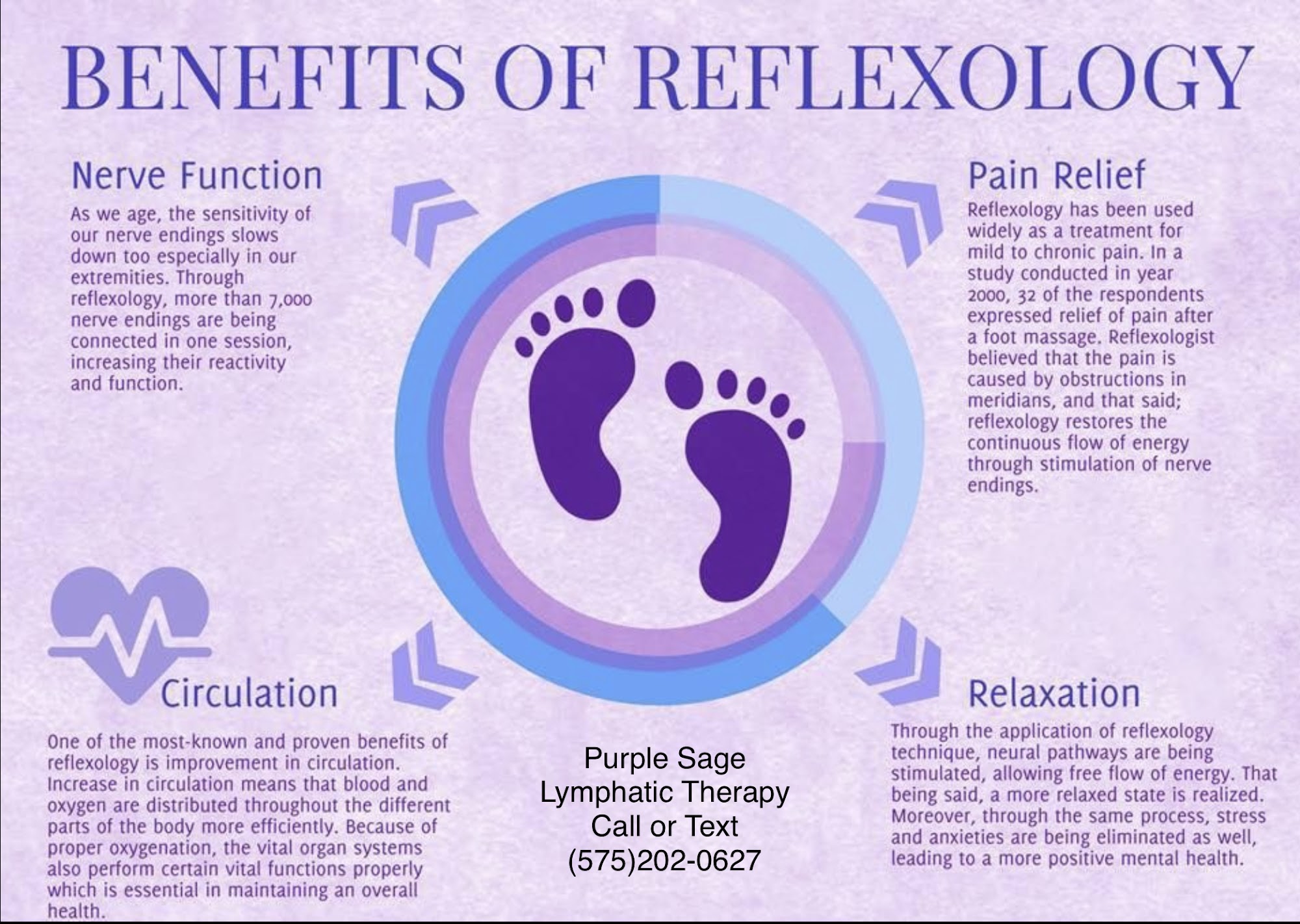 BENEFITS OF REFLEXOLOGY

Nerve Function

As we age, the sensitivity of our nerve endings slows down too especially in our extremities. Through reflexology, more than 7,000 nerve endings are being connected in one session, increasing their reactivity and function.

Pain Relief

Reflexology has been used widely as a treatment for mild to chronic pain. In a study conducted in year 2000, 32 of the respondents expressed relief of pain after a foot massage. Reflexologist believed that the pain is caused by obstructions in meridians, and that said; reflexology restores the continuous flow of energy through stimulation of nerve endings.

Circulation

One of the most-known and proven benefits of reflexology is improvement in circulation. Increase in circulation means that blood and oxygen are distributed throughout the different parts of the body more efficiently. Because of proper oxygenation, the vital organ systems also perform certain vital functions properly which is essential in maintaining an overall health.

Purple Sage
Lymphatic Therapy
Call or Text
(575)202-0627

Relaxation

Through the application of reflexology technique, neural pathways are being stimulated, allowing free flow of energy. That being said, a more relaxed state is realized. Moreover, through the same process, stress and anxieties are being eliminated as well, leading to a more positive mental health.